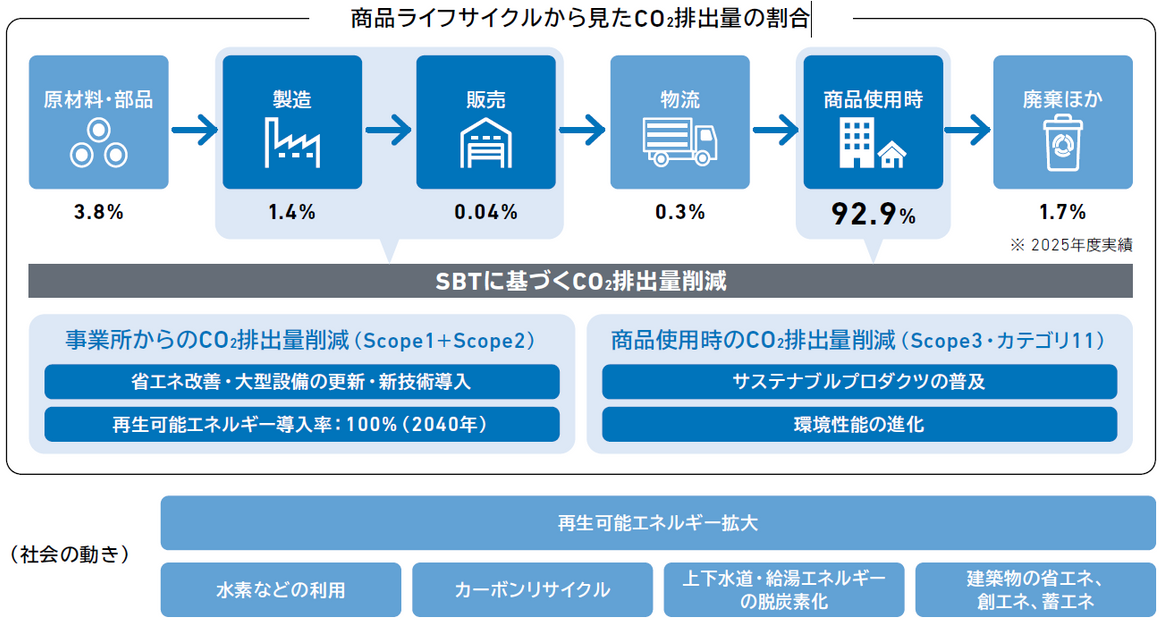 商品ライフサイクルから見た$CO_2$排出量の割合

原材料・部品

3.8%

製造

1.4%

販売

0.04%

物流

0.3%

商品使用時

92.9%

廃棄ほか

1.7%

※ 2025年度実績

SBTに基づく$CO_2$排出量削減

事業所からの$CO_2$排出量削減（Scope1+Scope2）

省エネ改善・大型設備の更新・新技術導入

再生可能エネルギー導入率：100%（2040年）

商品使用時の$CO_2$排出量削減（Scope3・カテゴリ11）

サステナブルプロダクツの普及

環境性能の進化

（社会の動き）

再生可能エネルギー拡大

水素などの利用

カーボンリサイクル

上下水道・給湯エネルギーの脱炭素化

建築物の省エネ、創エネ、蓄エネ